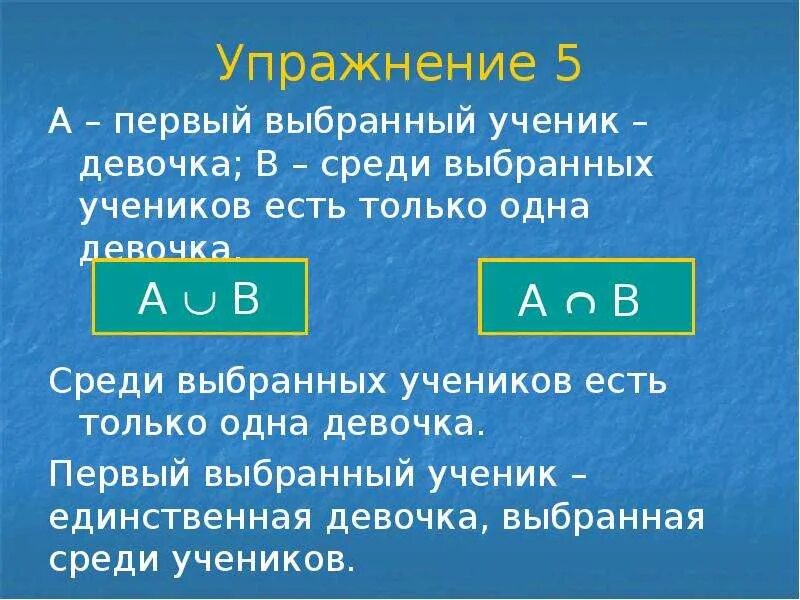 Упражнение 5

А – первый выбранный ученик – девочка; В – среди выбранных учеников есть только одна девочка.

$A \cup B$

$A \cap B$

Среди выбранных учеников есть только одна девочка.

Первый выбранный ученик – единственная девочка, выбранная среди учеников.